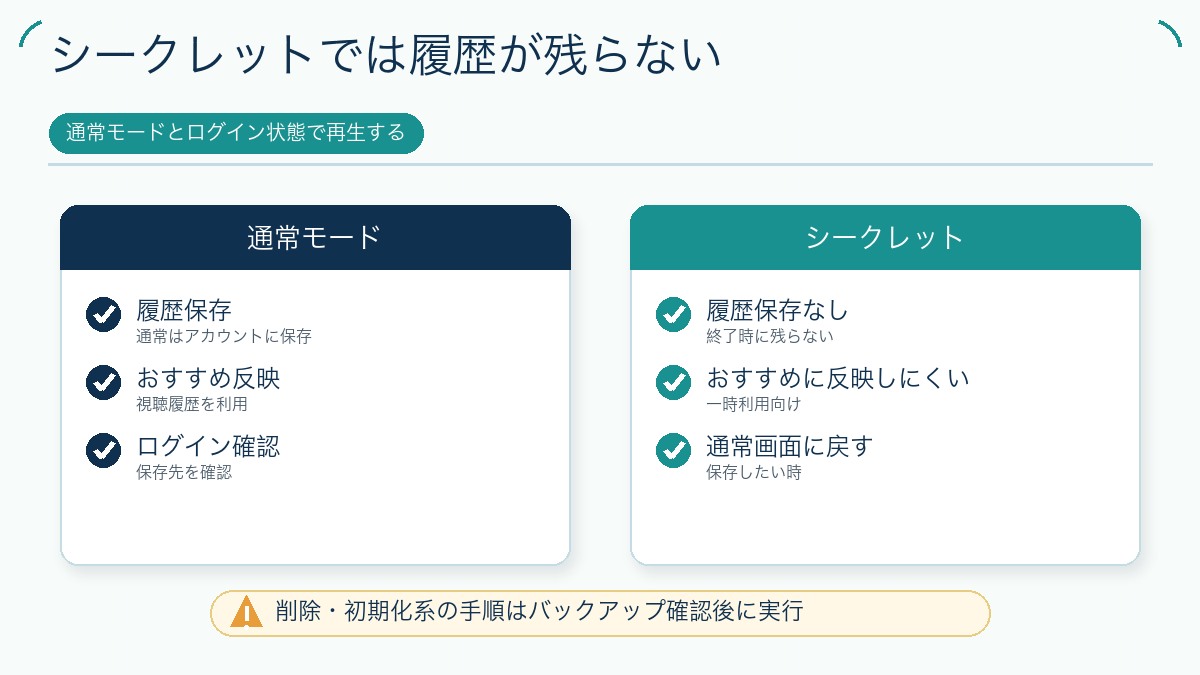 シークレットでは履歴が残らない

通常モードとログイン状態で再生する

通常モード

履歴保存
通常はアカウントに保存

おすすめ反映
視聴履歴を利用

ログイン確認
保存先を確認

シークレット

履歴保存なし
終了時に残らない

おすすめに反映しにくい
一時利用向け

通常画面に戻す
保存したい時

削除・初期化系の手順はバックアップ確認後に実行